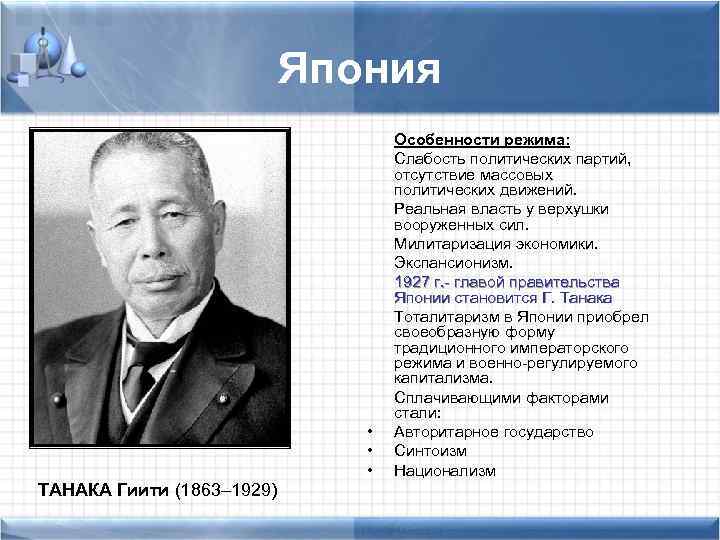 Япония

Особенности режима:

Слабость политических партий, отсутствие массовых политических движений.

Реальная власть у верхушки вооруженных сил.

Милитаризация экономики.

Экспансионизм.

1927 г.- главой правительства Японии становится Г. Танака

Тоталитаризм в Японии приобрел своеобразную форму традиционного императорского режима и военно-регулируемого капитализма.

Сплачивающими факторами стали:

• Авторитарное государство
• Синтоизм
• Национализм

ТАНАКА Гиити (1863–1929)